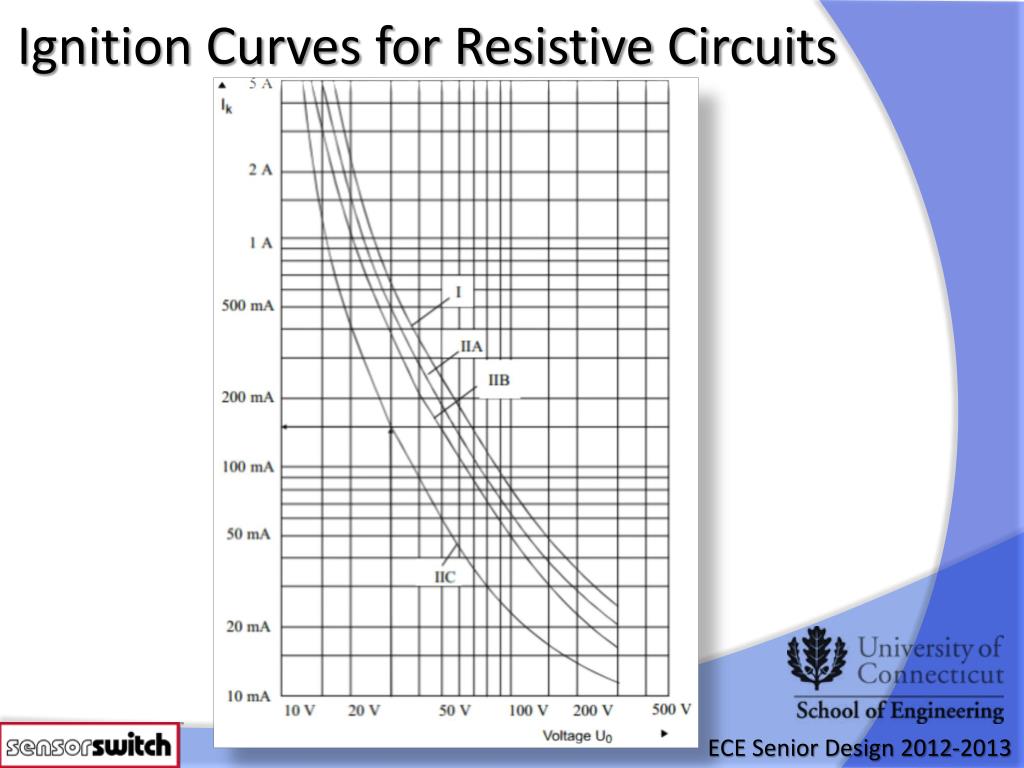 Ignition Curves for Resistive Circuits

5 A
$I_k$
2 A
1 A
500 mA
200 mA
100 mA
50 mA
20 mA
10 mA

I
IIA
IIB
IIC

10 V
20 V
50 V
100 V
200 V
500 V
Voltage $U_0$

sensorswitch

University of Connecticut
School of Engineering

ECE Senior Design 2012-2013